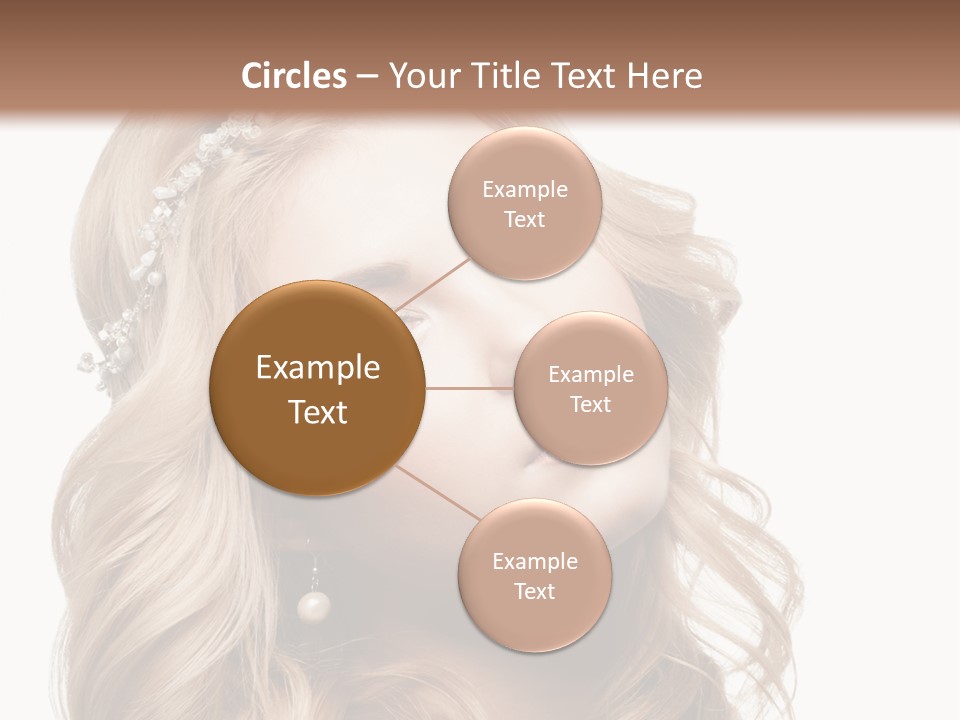 Circles – Your Title Text Here

Example Text

Example Text

Example Text

Example Text